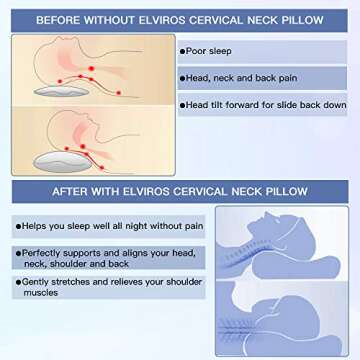 BEFORE WITHOUT ELVIROS CERVICAL NECK PILLOW

●Poor sleep

●Head, neck and back pain

●Head tilt forward for slide back down

AFTER WITH ELVIROS CERVICAL NECK PILLOW

●Helps you sleep well all night without pain

●Perfectly supports and aligns your head, neck, shoulder and back

●Gently stretches and relieves your shoulder muscles